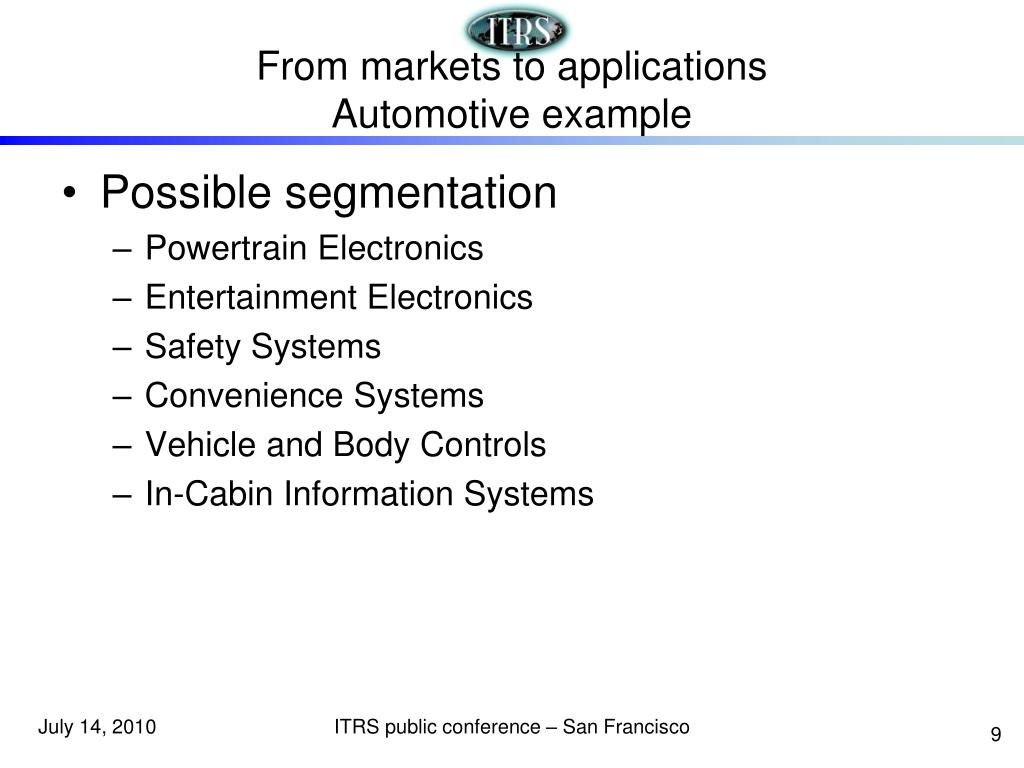 ITRS

From markets to applications
Automotive example

• Possible segmentation
– Powertrain Electronics
– Entertainment Electronics
– Safety Systems
– Convenience Systems
– Vehicle and Body Controls
– In-Cabin Information Systems

July 14, 2010
ITRS public conference – San Francisco
9